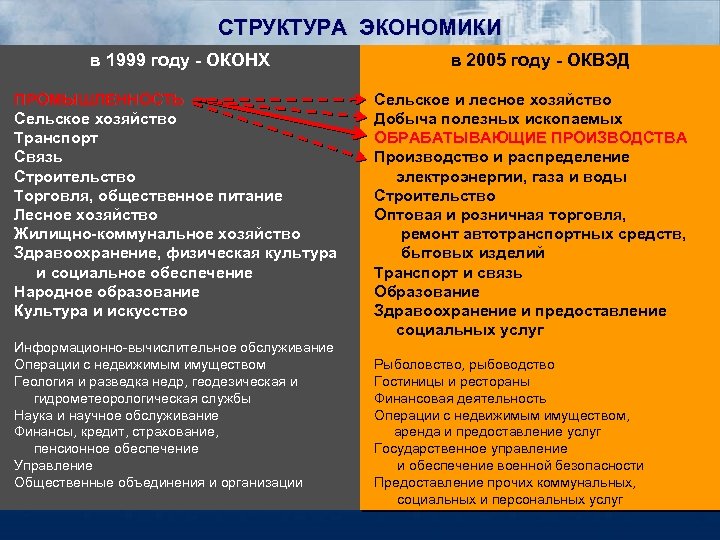 СТРУКТУРА ЭКОНОМИКИ

в 1999 году - ОКОНХ

ПРОМЫШЛЕННОСТЬ
Сельское хозяйство
Транспорт
Связь
Строительство
Торговля, общественное питание
Лесное хозяйство
Жилищно-коммунальное хозяйство
Здравоохранение, физическая культура и социальное обеспечение
Народное образование
Культура и искусство

Информационно-вычислительное обслуживание
Операции с недвижимым имуществом
Геология и разведка недр, геодезическая и гидрометеорологическая службы
Наука и научное обслуживание
Финансы, кредит, страхование, пенсионное обеспечение
Управление
Общественные объединения и организации

в 2005 году - ОКВЭД

Сельское и лесное хозяйство
Добыча полезных ископаемых
ОБРАБАТЫВАЮЩИЕ ПРОИЗВОДСТВА
Производство и распределение электроэнергии, газа и воды
Строительство
Оптовая и розничная торговля, ремонт автотранспортных средств, бытовых изделий
Транспорт и связь
Образование
Здравоохранение и предоставление социальных услуг

Рыболовство, рыбоводство
Гостиницы и рестораны
Финансовая деятельность
Операции с недвижимым имуществом, аренда и предоставление услуг
Государственное управление и обеспечение военной безопасности
Предоставление прочих коммунальных, социальных и персональных услуг